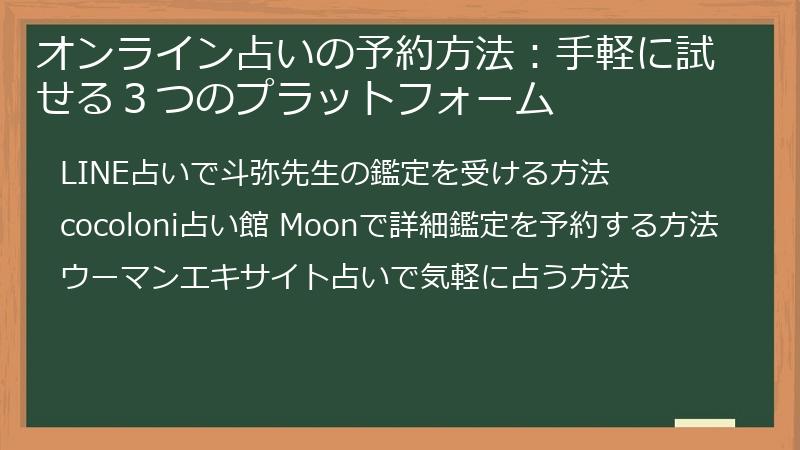 オンライン占いの予約方法：手軽に試せる３つのプラットフォーム

LINE占いで斗弥先生の鑑定を受ける方法

cocoloni占い館 Moonで詳細鑑定を予約する方法

ウーマンエキサイト占いで気軽に占う方法